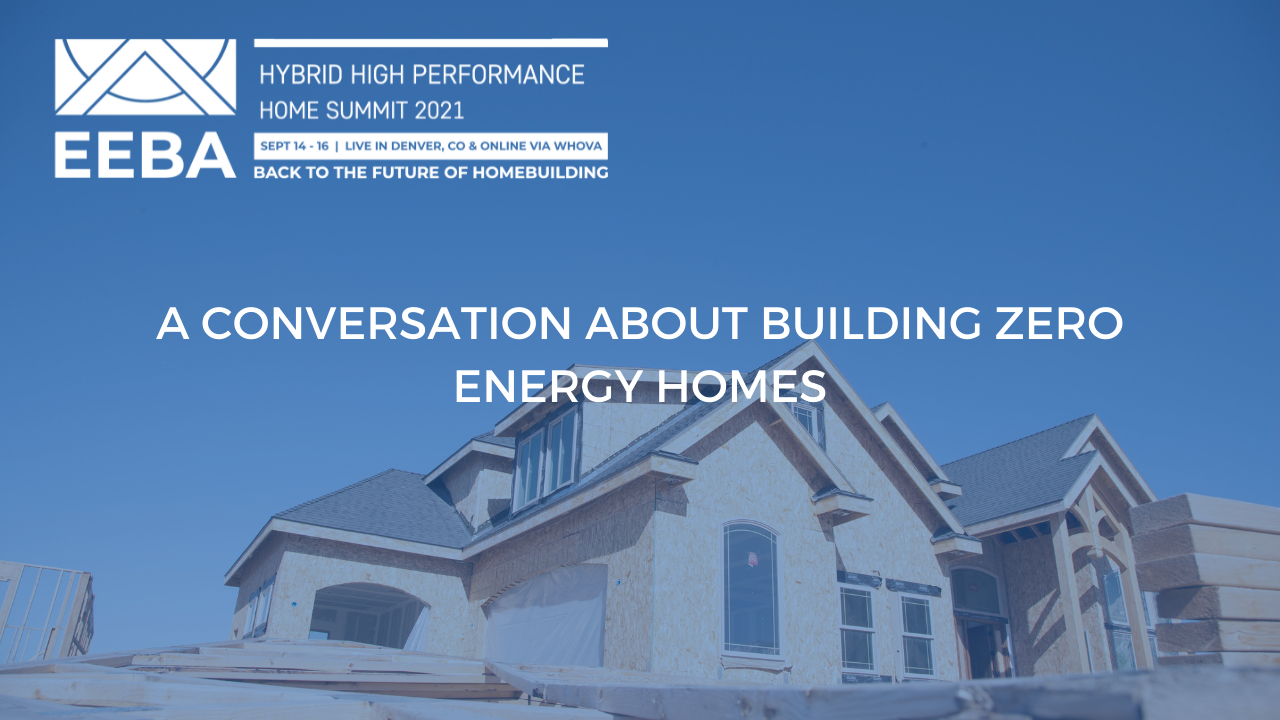 EEBA

HYBRID HIGH PERFORMANCE HOME SUMMIT 2021

SEPT 14 - 16 | LIVE IN DENVER, CO & ONLINE VIA WHOVA

BACK TO THE FUTURE OF HOMEBUILDING

A CONVERSATION ABOUT BUILDING ZERO ENERGY HOMES